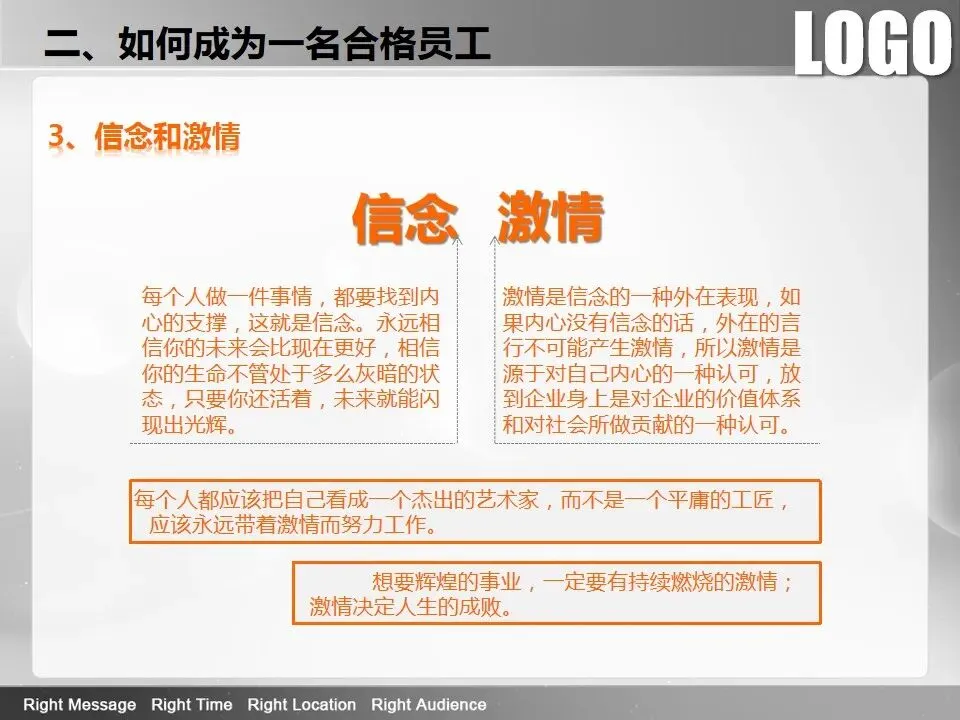 二、如何成为一名合格员工

LOGO

3、信念和激情

信念 激情

每个人做一件事情，都要找到内心的支撑，这就是信念。永远相信你的未来会比现在更好，相信你的生命不管处于多么灰暗的状态，只要你还活着，未来就能闪现出光辉。

激情是信念的一种外在表现，如果内心没有信念的话，外在的言行不可能产生激情，所以激情是源于对自己内心的一种认可，放到企业身上是对企业的价值体系和对社会所做贡献的一种认可。

每个人都应该把自己看成一个杰出的艺术家，而不是一个平庸的工匠，应该永远带着激情而努力工作。

想要辉煌的事业，一定要有持续燃烧的激情；激情决定人生的成败。

Right Message Right Time Right Location Right Audience